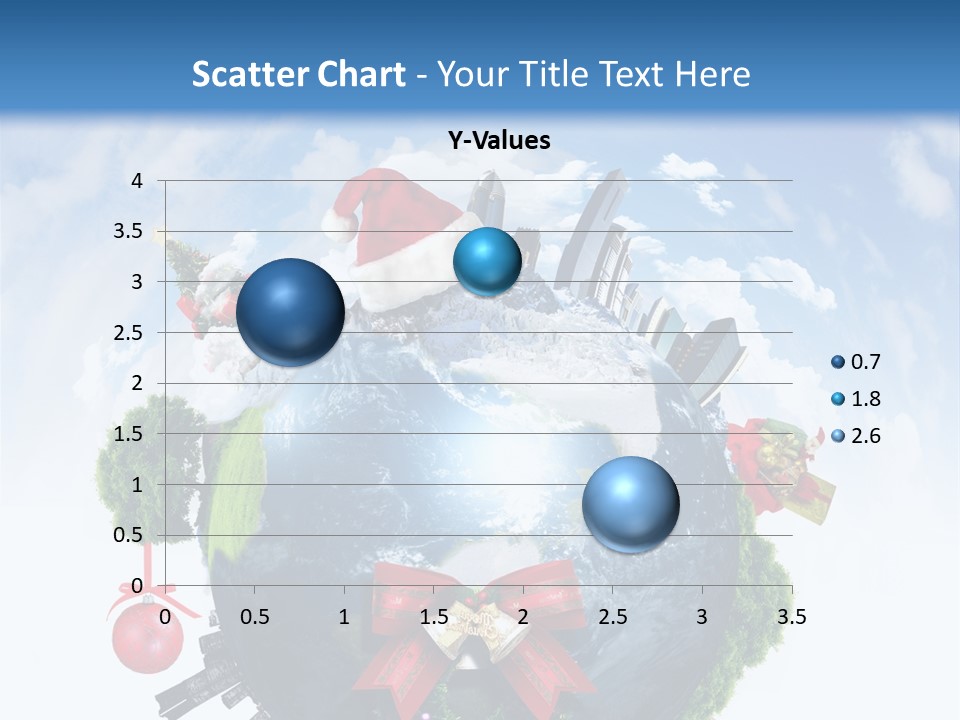 Scatter Chart - Your Title Text Here

Y-Values

4
3.5
3
2.5
2
1.5
1
0.5
0

0 0.5 1 1.5 2 2.5 3 3.5

0.7
1.8
2.6